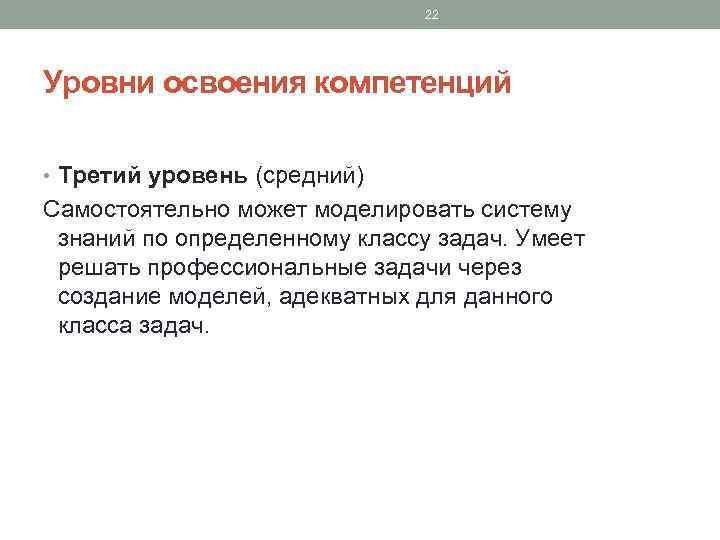 22

Уровни освоения компетенций

• Третий уровень (средний)
Самостоятельно может моделировать систему знаний по определенному классу задач. Умеет решать профессиональные задачи через создание моделей, адекватных для данного класса задач.